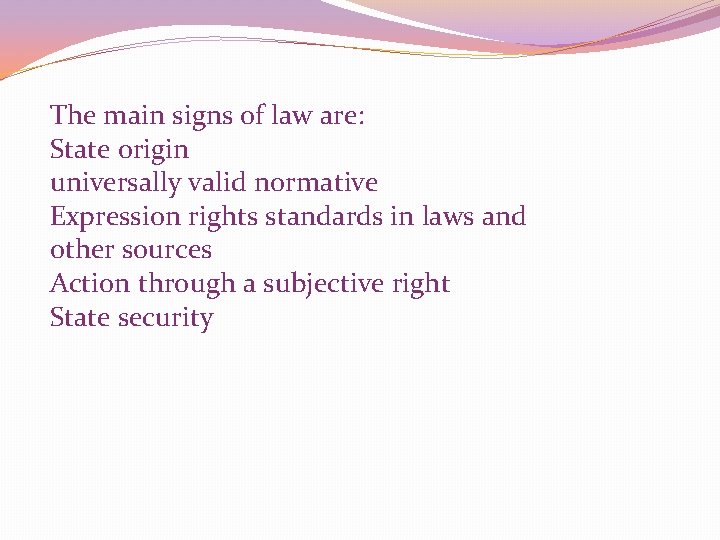 The main signs of law are:
State origin
universally valid normative
Expression rights standards in laws and other sources
Action through a subjective right
State security